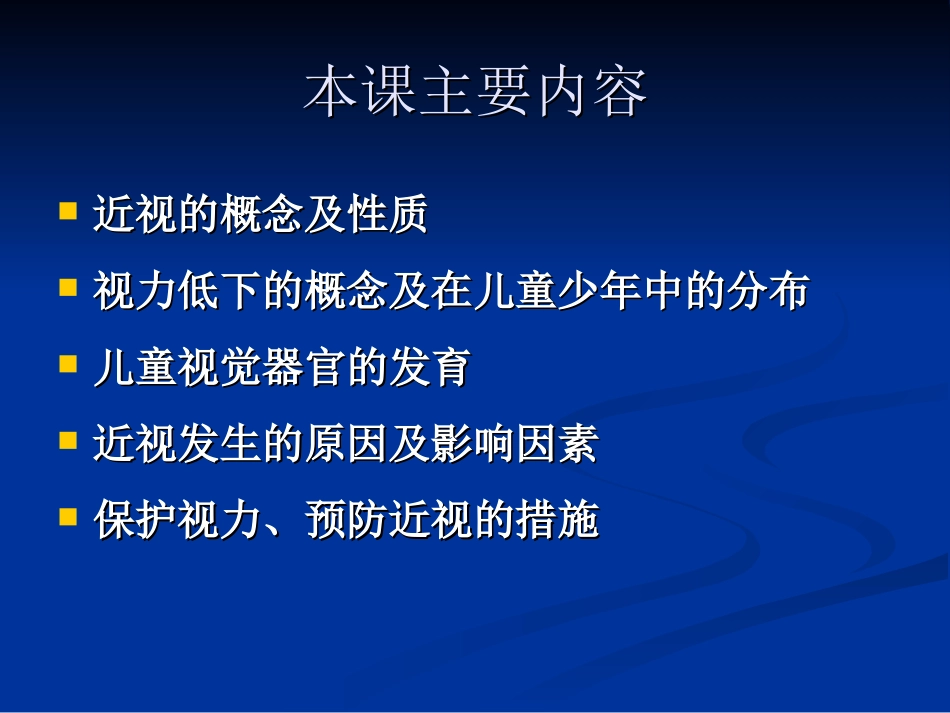 本课主要内容

• 近视的概念及性质
• 视力低下的概念及在儿童少年中的分布
• 儿童视觉器官的发育
• 近视发生的原因及影响因素
• 保护视力、预防近视的措施